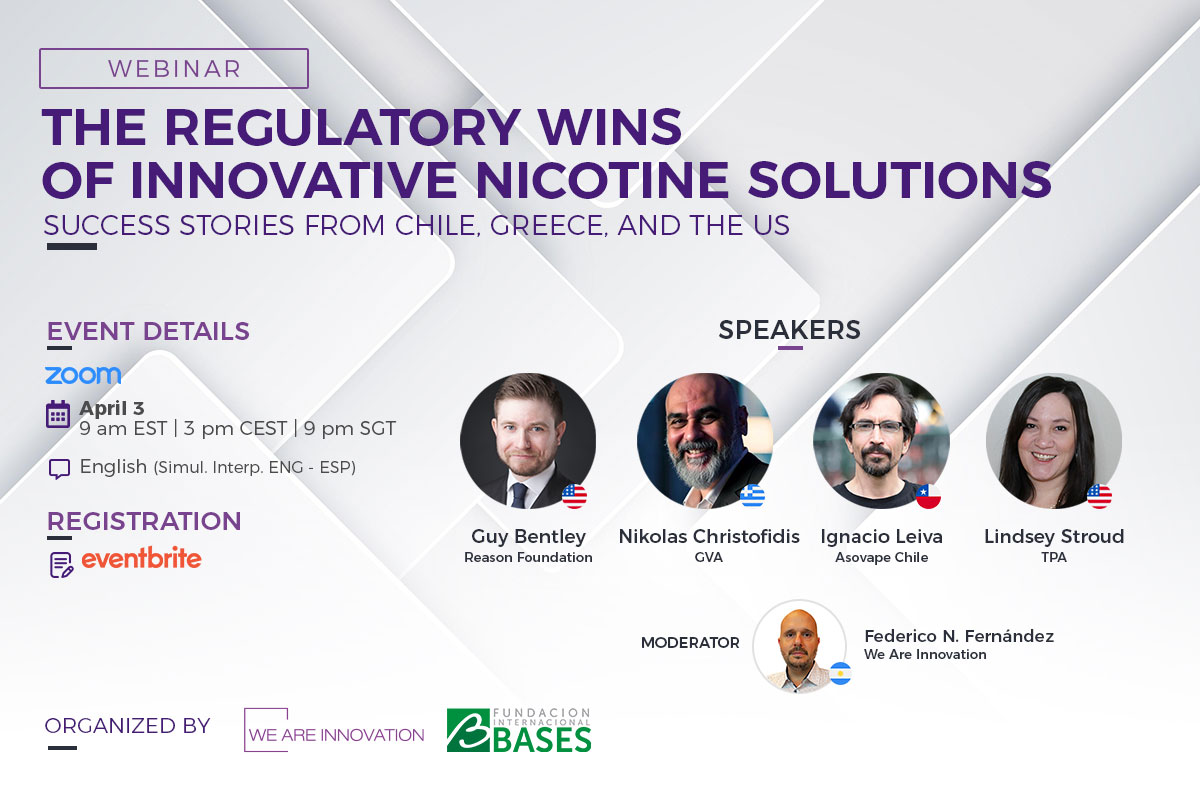 WEBINAR

THE REGULATORY WINS OF INNOVATIVE NICOTINE SOLUTIONS

SUCCESS STORIES FROM CHILE, GREECE, AND THE US

EVENT DETAILS

zoom

April 3
9 am EST | 3 pm CEST | 9 pm SGT

English (Simul. Interp. ENG - ESP)

REGISTRATION

eventbrite

SPEAKERS

Guy Bentley
Reason Foundation

Nikolas Christofidis
GVA

Ignacio Leiva
Asovape Chile

Lindsey Stroud
TPA

MODERATOR

Federico N. Fernández
We Are Innovation

ORGANIZED BY

WE ARE INNOVATION

FUNDACION INTERNACIONAL BASES